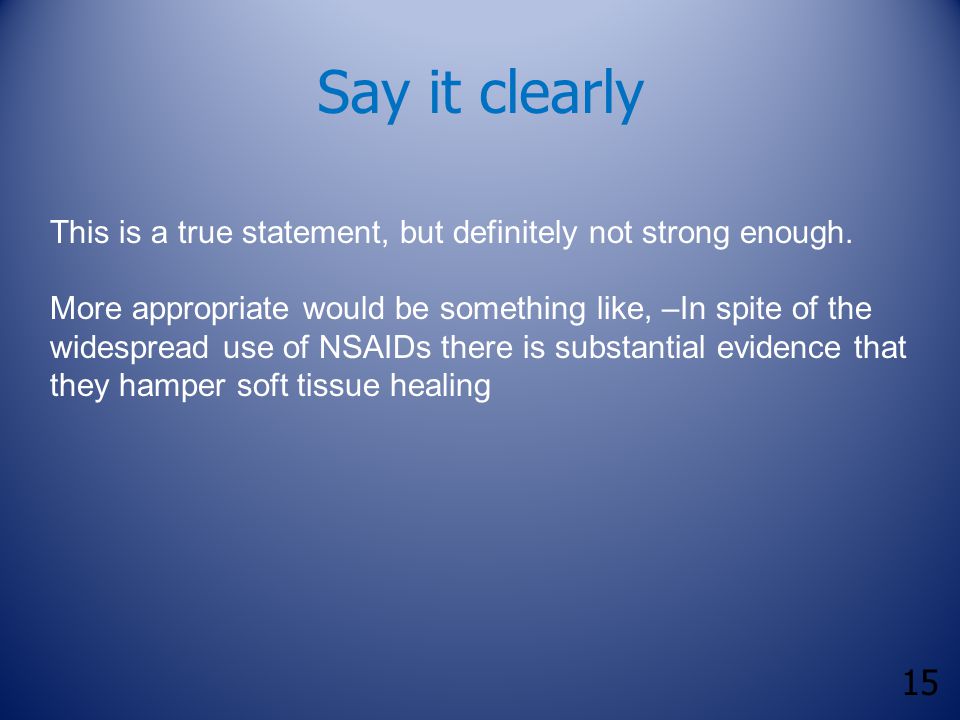 Say it clearly

This is a true statement, but definitely not strong enough.

More appropriate would be something like, –In spite of the widespread use of NSAIDs there is substantial evidence that they hamper soft tissue healing

15